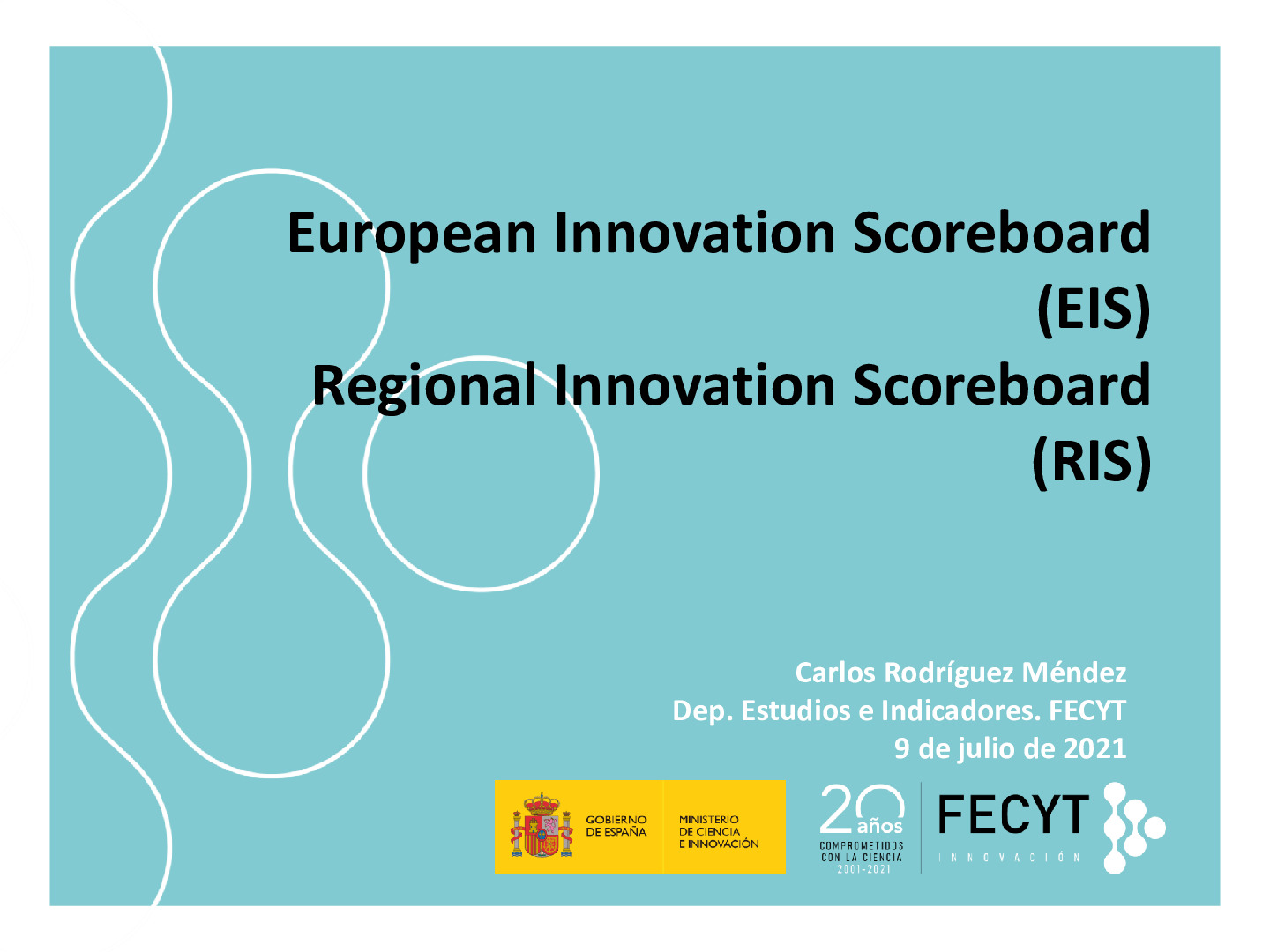 European Innovation Scoreboard (EIS)
Regional Innovation Scoreboard (RIS)

Carlos Rodríguez Méndez
Dep. Estudios e Indicadores. FECYT
9 de julio de 2021

GOBIERNO DE ESPAÑA
MINISTERIO DE CIENCIA E INNOVACIÓN

20 años
COMPROMETIDOS CON LA CIENCIA
2001-2021

FECYT
INNOVACIÓN